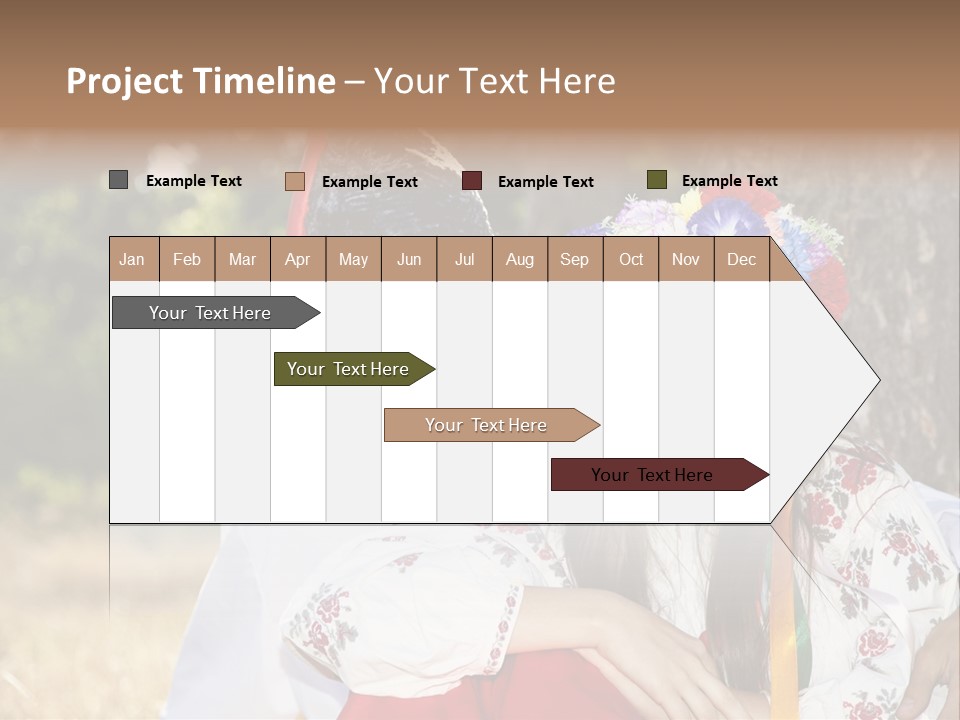 Project Timeline – Your Text Here

Example Text Example Text Example Text Example Text

| Jan | Feb | Mar | Apr | May | Jun | Jul | Aug | Sep | Oct | Nov | Dec |
|---|---|---|---|---|---|---|---|---|---|---|---|

Your Text Here

Your Text Here

Your Text Here

Your Text Here